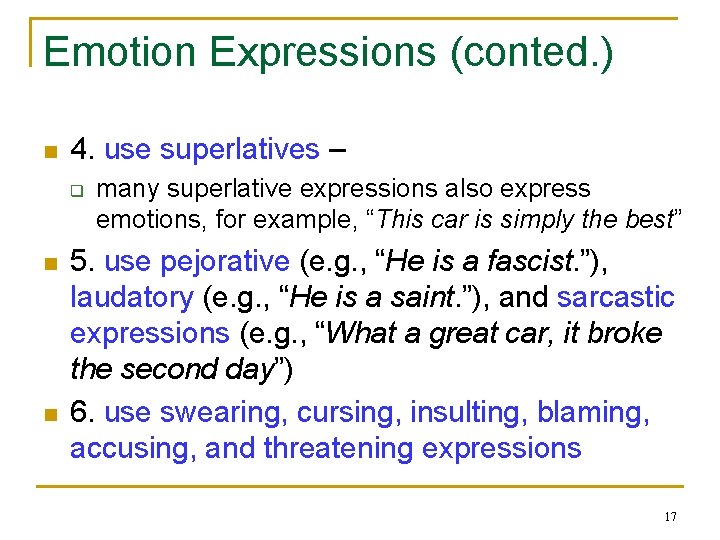 Emotion Expressions (conted.)

4. use superlatives –

many superlative expressions also express emotions, for example, “This car is simply the best”

5. use pejorative (e.g., “He is a fascist.”), laudatory (e.g., “He is a saint.”), and sarcastic expressions (e.g., “What a great car, it broke the second day”)

6. use swearing, cursing, insulting, blaming, accusing, and threatening expressions

17